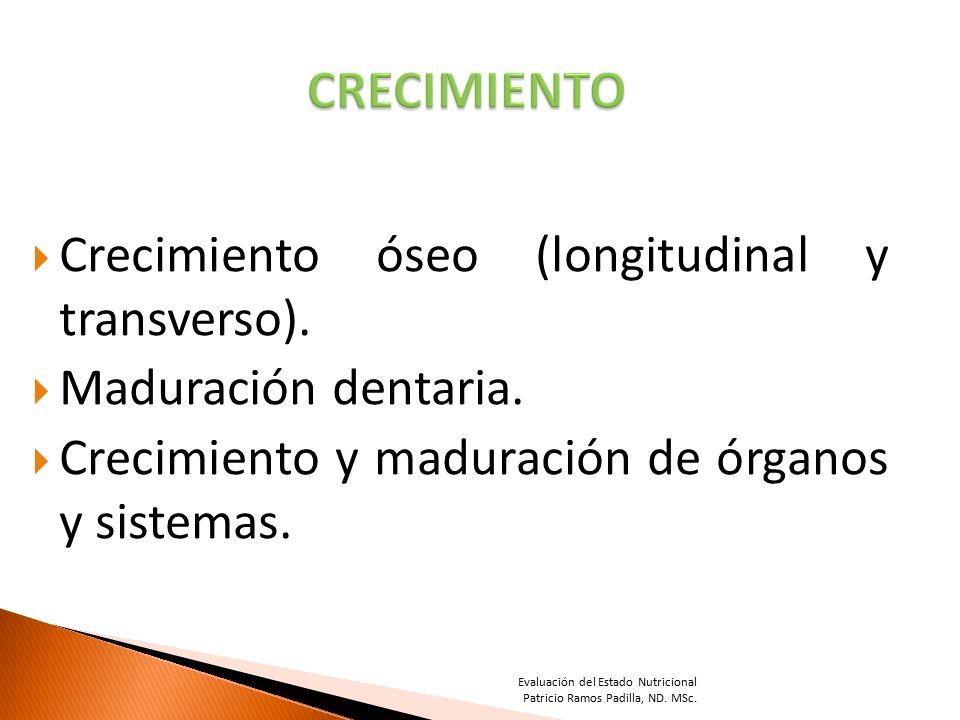 CRECIMIENTO

Crecimiento óseo (longitudinal y transverso).

Maduración dentaria.

Crecimiento y maduración de órganos y sistemas.

Evaluación del Estado Nutricional
Patricio Ramos Padilla, ND. MSc.